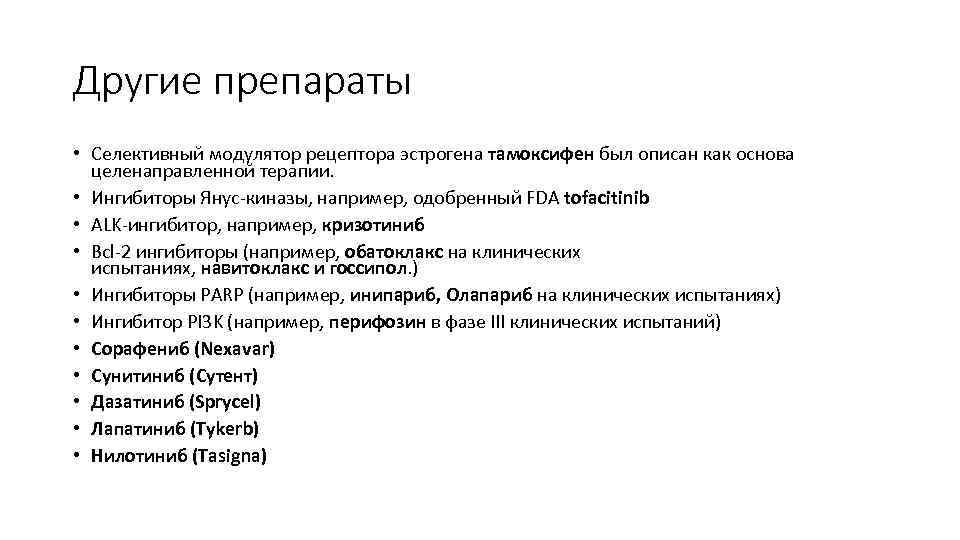 Другие препараты

• Селективный модулятор рецептора эстрогена тамоксифен был описан как основа целенаправленной терапии.
• Ингибиторы Янус-киназы, например, одобренный FDA tofacitinib
• ALK-ингибитор, например, кризотиниб
• Bcl-2 ингибиторы (например, обатоклакс на клинических испытаниях, навитоклакс и госсипол.)
• Ингибиторы PARP (например, инипариб, Олапариб на клинических испытаниях)
• Ингибитор PI3K (например, перифозин в фазе III клинических испытаний)
• Сорафениб (Nexavar)
• Сунитиниб (Сутент)
• Дазатиниб (Sprycel)
• Лапатиниб (Tykerb)
• Нилотиниб (Tasigna)